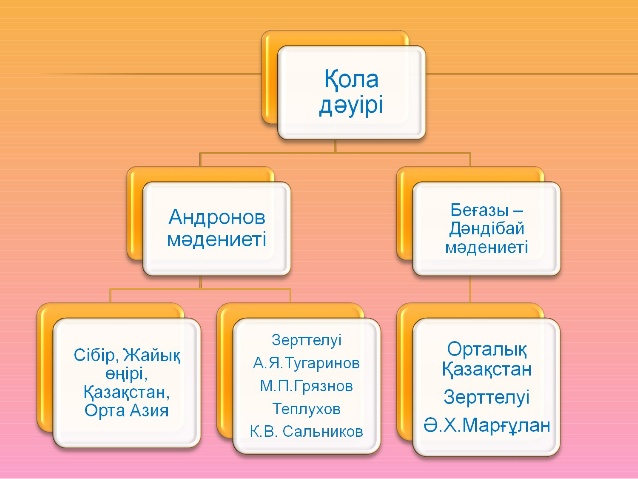 Қола дәуірі

Андронов мәдениеті

Беғазы – Дәндібай мәдениеті

Сібір, Жайық өңірі, Қазақстан, Орта Азия

Зерттелуі
А.Я.Тугаринов
М.П.Грязнов
Теплухов
К.В. Сальников

Орталық Қазақстан
Зерттелуі
Ә.Х.Марғұлан